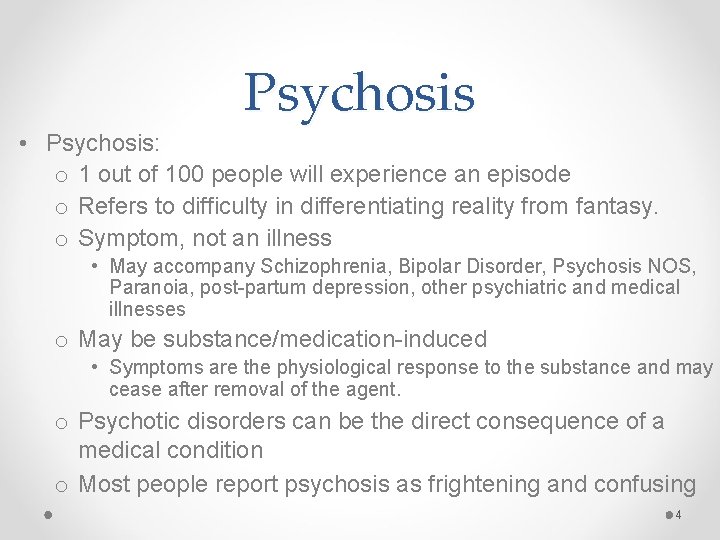 Psychosis

• Psychosis:
  o 1 out of 100 people will experience an episode
  o Refers to difficulty in differentiating reality from fantasy.
  o Symptom, not an illness
    • May accompany Schizophrenia, Bipolar Disorder, Psychosis NOS, Paranoia, post-partum depression, other psychiatric and medical illnesses
  o May be substance/medication-induced
    • Symptoms are the physiological response to the substance and may cease after removal of the agent.
  o Psychotic disorders can be the direct consequence of a medical condition
  o Most people report psychosis as frightening and confusing

4